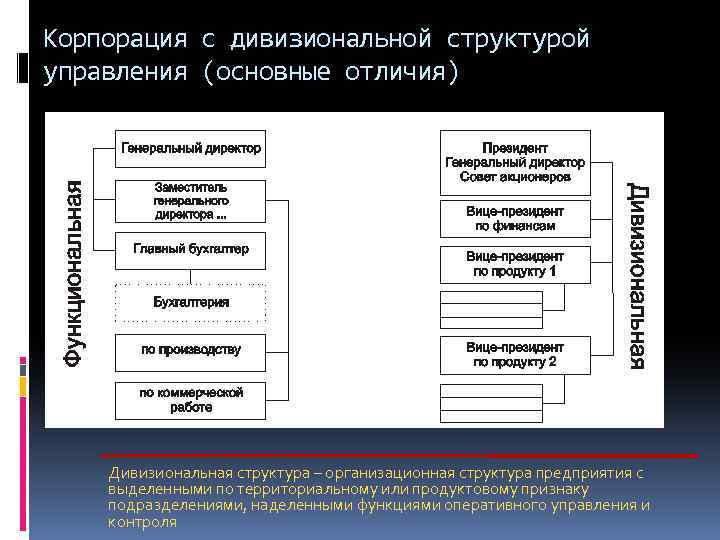 Корпорация с дивизиональной структурой управления (основные отличия)

Функциональная

Генеральный директор

Заместитель генерального директора ...

Главный бухгалтер

Бухгалтерия

по производству

по коммерческой работе

Президент
Генеральный директор
Совет акционеров

Вице-президент по финансам

Вице-президент по продукту 1

Вице-президент по продукту 2

Дивизиональная

Дивизиональная структура – организационная структура предприятия с выделенными по территориальному или продуктовому признаку подразделениями, наделенными функциями оперативного управления и контроля